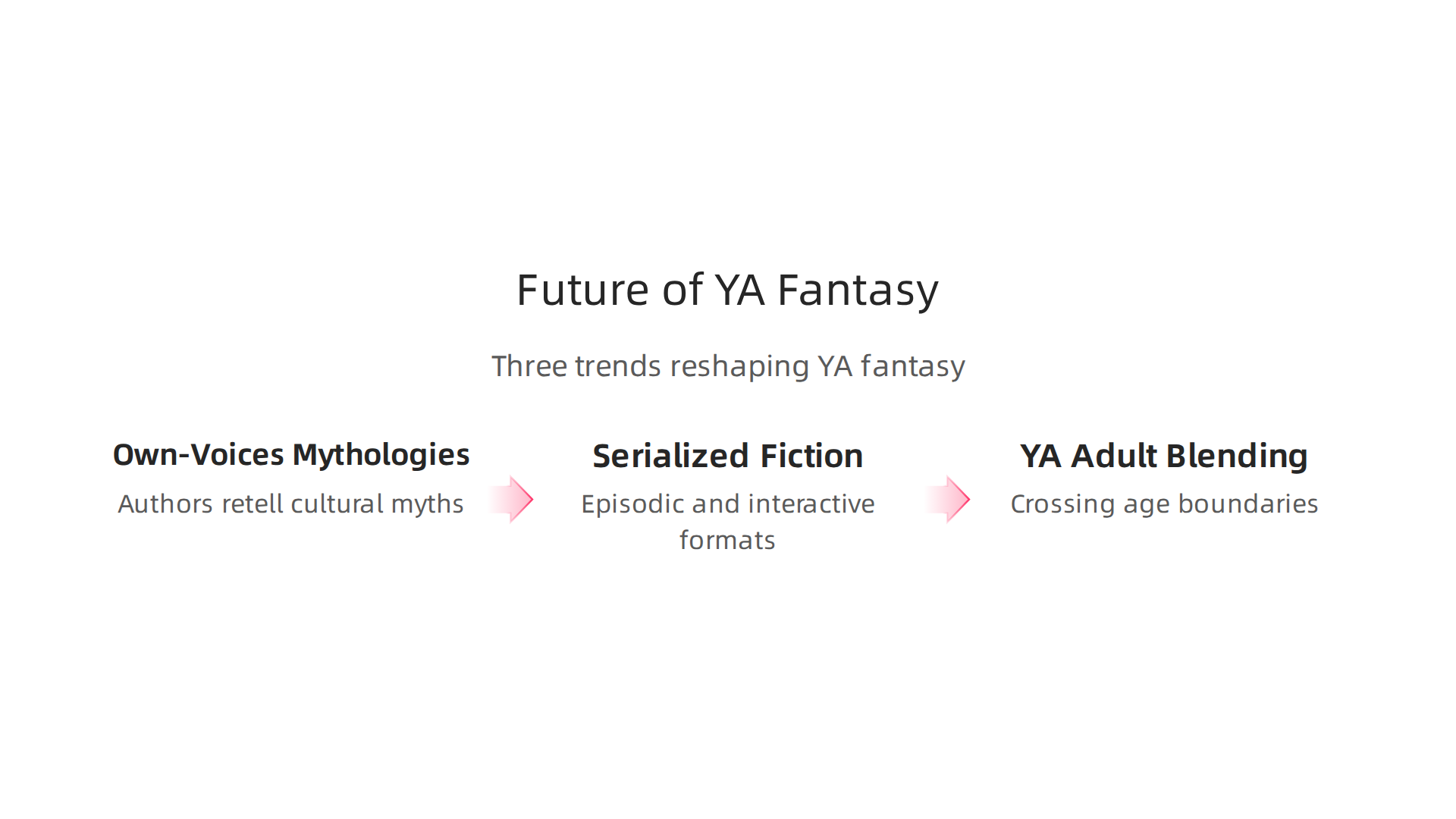 Future of YA Fantasy

Three trends reshaping YA fantasy

Own-Voices Mythologies

Authors retell cultural myths

Serialized Fiction

Episodic and interactive formats

YA Adult Blending

Crossing age boundaries